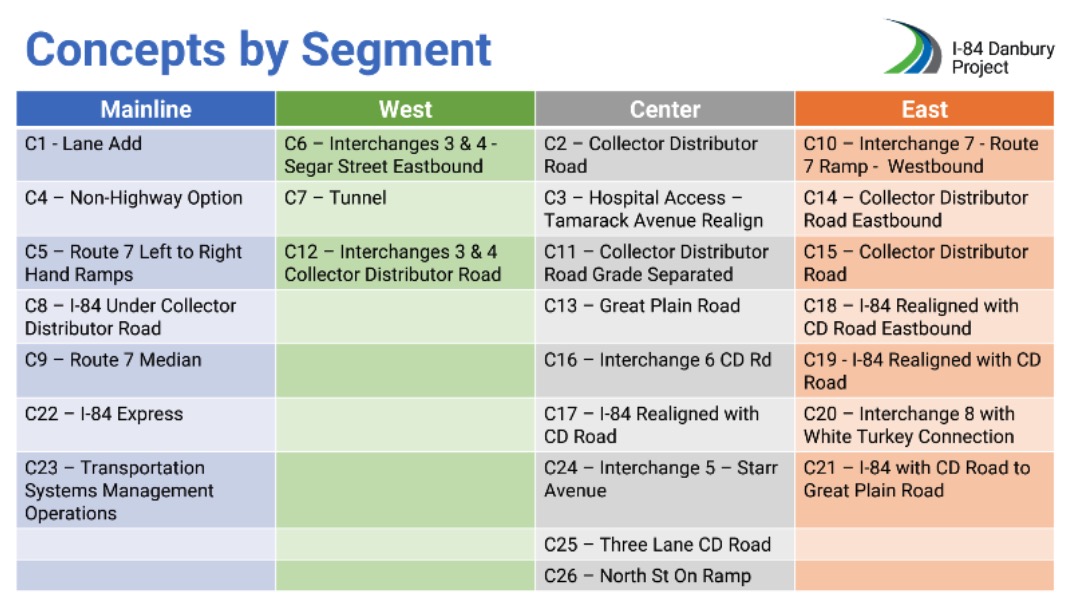 Concepts by Segment

I-84 Danbury Project

| Mainline | West | Center | East |
|---|---|---|---|
| C1 - Lane Add | C6 – Interchanges 3 & 4 - Segar Street Eastbound | C2 – Collector Distributor Road | C10 – Interchange 7 - Route 7 Ramp - Westbound |
| C4 – Non-Highway Option | C7 – Tunnel | C3 – Hospital Access – Tamarack Avenue Realign | C14 – Collector Distributor Road Eastbound |
| C5 – Route 7 Left to Right Hand Ramps | C12 – Interchanges 3 & 4 Collector Distributor Road | C11 – Collector Distributor Road Grade Separated | C15 – Collector Distributor Road |
| C8 – I-84 Under Collector Distributor Road | | C13 – Great Plain Road | C18 – I-84 Realigned with CD Road Eastbound |
| C9 – Route 7 Median | | C16 – Interchange 6 CD Rd | C19 - I-84 Realigned with CD Road |
| C22 – I-84 Express | | C17 – I-84 Realigned with CD Road | C20 – Interchange 8 with White Turkey Connection |
| C23 – Transportation Systems Management Operations | | C24 – Interchange 5 – Starr Avenue | C21 – I-84 with CD Road to Great Plain Road |
| | | C25 – Three Lane CD Road | |
| | | C26 – North St On Ramp | |